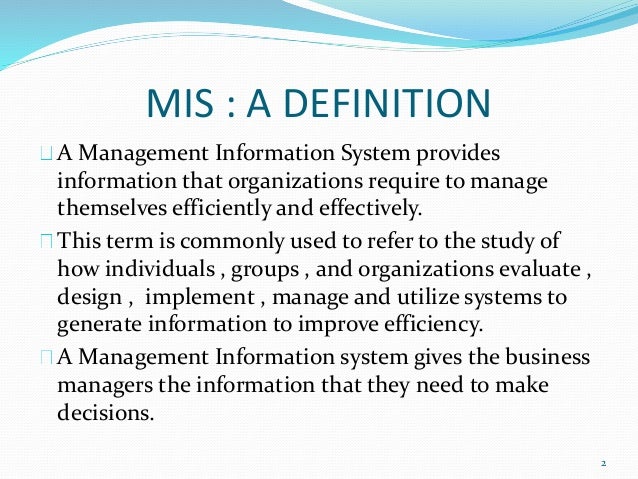 MIS : A DEFINITION

A Management Information System provides information that organizations require to manage themselves efficiently and effectively.

This term is commonly used to refer to the study of how individuals , groups , and organizations evaluate , design , implement , manage and utilize systems to generate information to improve efficiency.

A Management Information system gives the business managers the information that they need to make decisions.

2